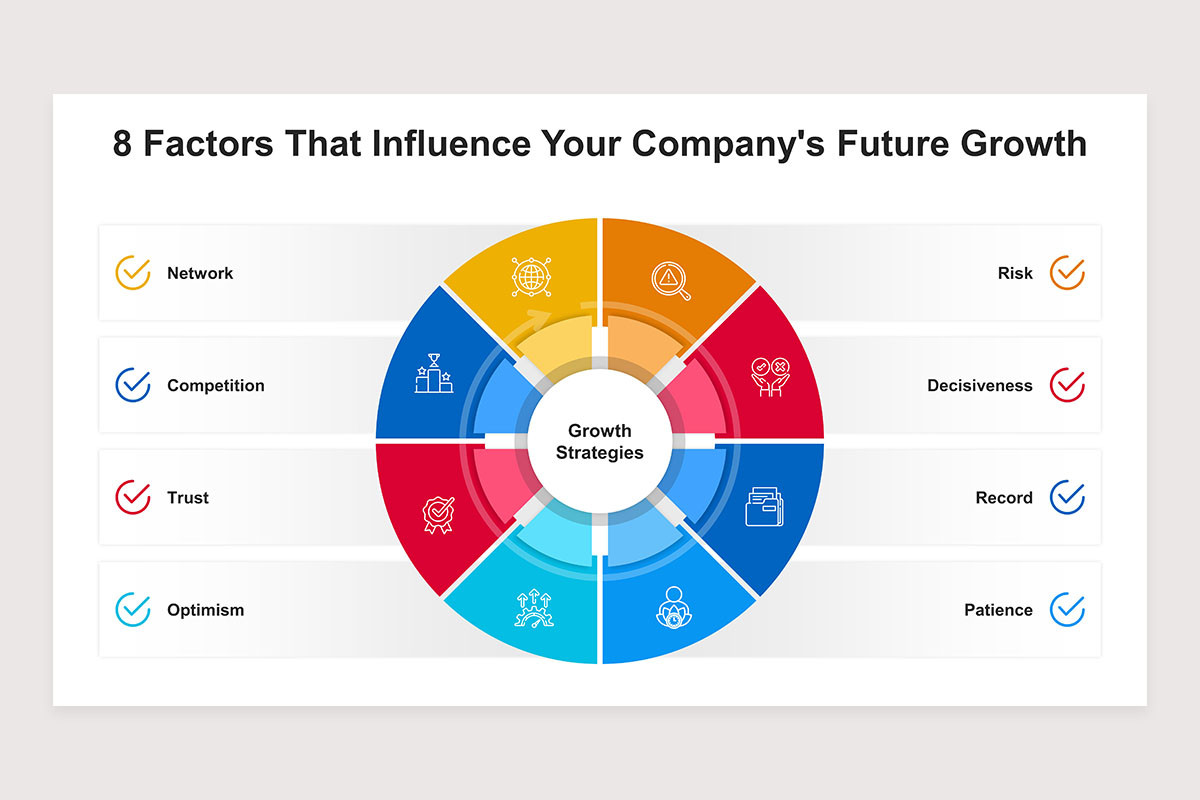 8 Factors That Influence Your Company's Future Growth

Network

Competition

Trust

Optimism

Growth Strategies

Risk

Decisiveness

Record

Patience